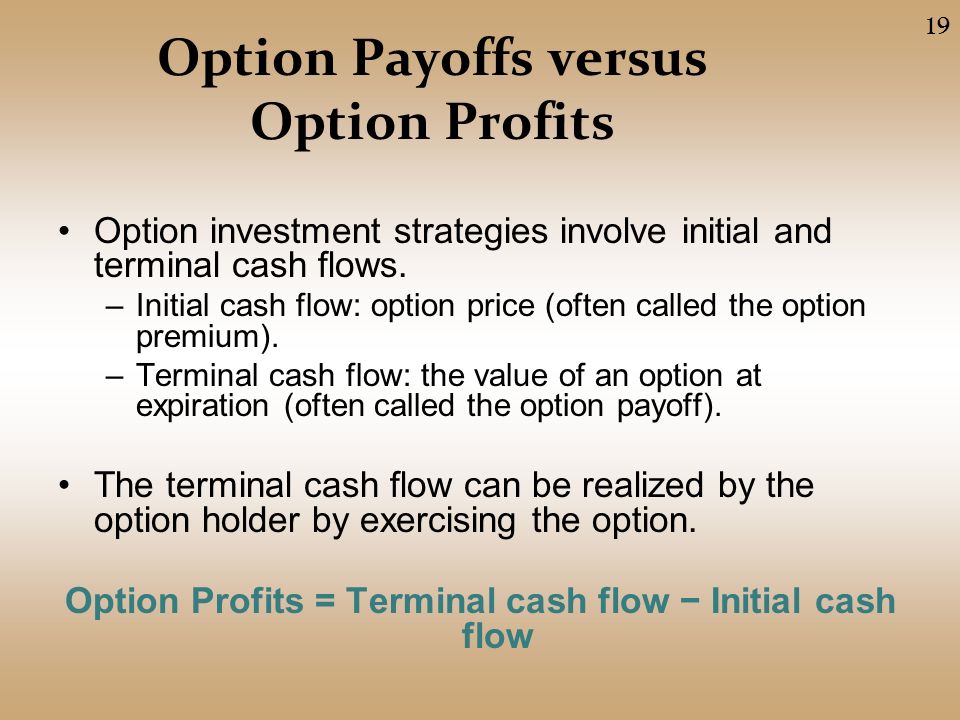 19

Option Payoffs versus Option Profits

• Option investment strategies involve initial and terminal cash flows.
– Initial cash flow: option price (often called the option premium).
– Terminal cash flow: the value of an option at expiration (often called the option payoff).

• The terminal cash flow can be realized by the option holder by exercising the option.

Option Profits = Terminal cash flow − Initial cash flow